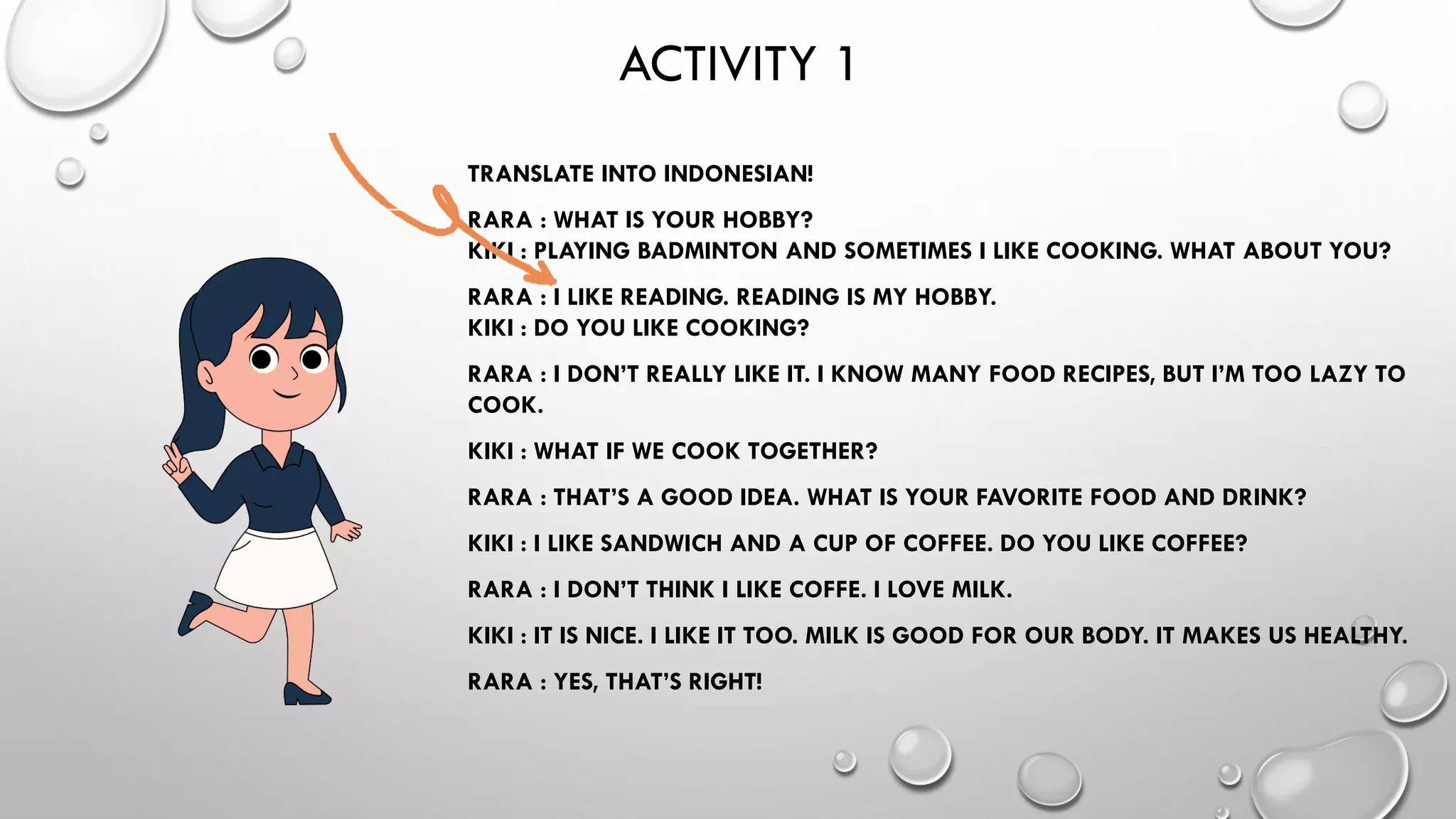 ACTIVITY 1

TRANSLATE INTO INDONESIAN!

RARA : WHAT IS YOUR HOBBY?
KIKI : PLAYING BADMINTON AND SOMETIMES I LIKE COOKING. WHAT ABOUT YOU?

RARA : I LIKE READING. READING IS MY HOBBY.
KIKI : DO YOU LIKE COOKING?

RARA : I DON'T REALLY LIKE IT. I KNOW MANY FOOD RECIPES, BUT I'M TOO LAZY TO COOK.

KIKI : WHAT IF WE COOK TOGETHER?

RARA : THAT'S A GOOD IDEA. WHAT IS YOUR FAVORITE FOOD AND DRINK?

KIKI : I LIKE SANDWICH AND A CUP OF COFFEE. DO YOU LIKE COFFEE?

RARA : I DON'T THINK I LIKE COFFE. I LOVE MILK.

KIKI : IT IS NICE. I LIKE IT TOO. MILK IS GOOD FOR OUR BODY. IT MAKES US HEALTHY.

RARA : YES, THAT'S RIGHT!